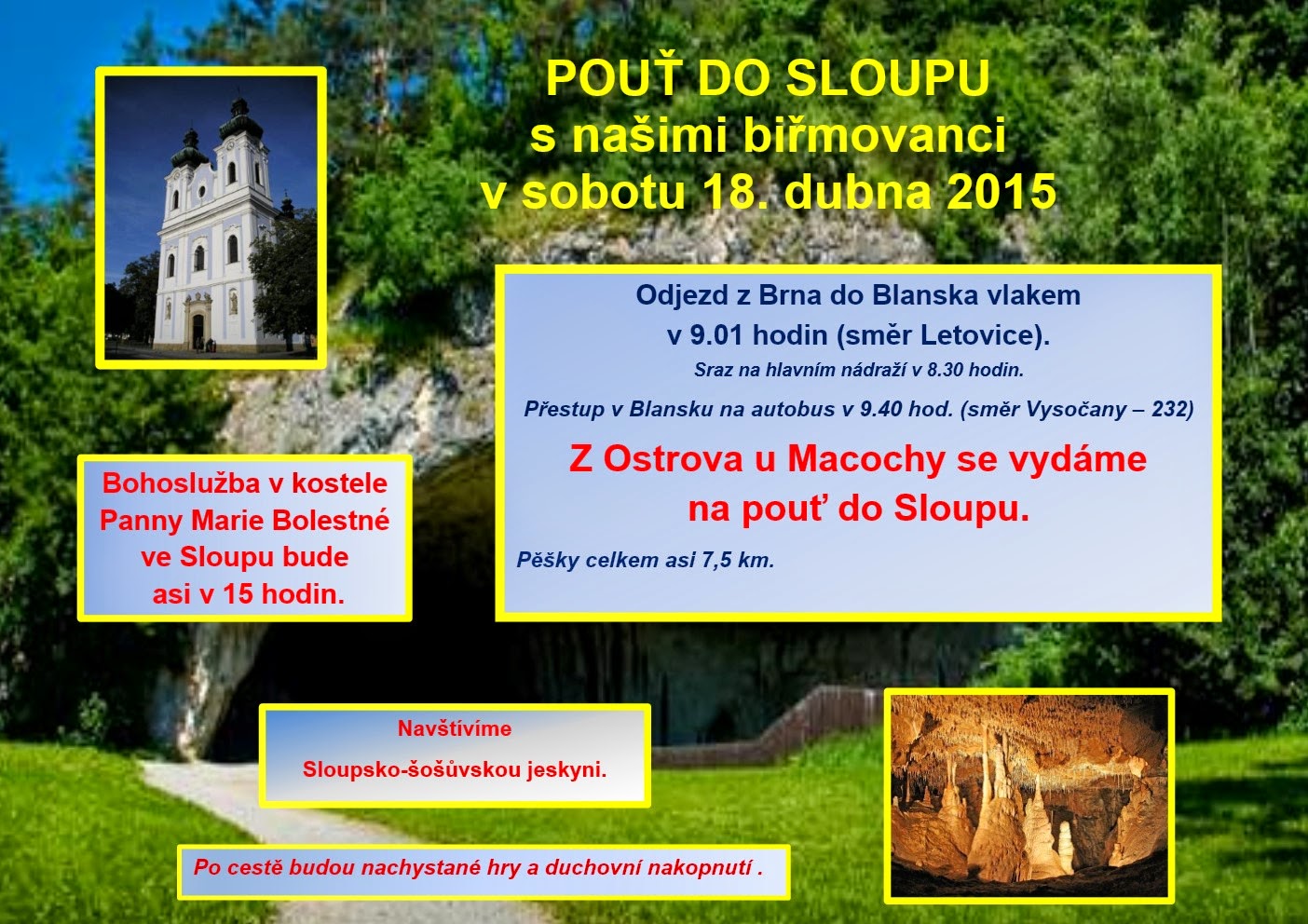 POUŤ DO SLOUPU
s našimi biřmovanci
v sobotu 18. dubna 2015

Odjezd z Brna do Blanska vlakem
v 9.01 hodin (směr Letovice).
Sraz na hlavním nádraží v 8.30 hodin.

Přestup v Blansku na autobus v 9.40 hod. (směr Vysočany – 232)

Z Ostrova u Macochy se vydáme
na pouť do Sloupu.

Pěšky celkem asi 7,5 km.

Bohoslužba v kostele
Panny Marie Bolestné
ve Sloupu bude
asi v 15 hodin.

Navštívíme

Sloupsko-šošůvskou jeskyni.

Po cestě budou nachystané hry a duchovní nakopnutí .